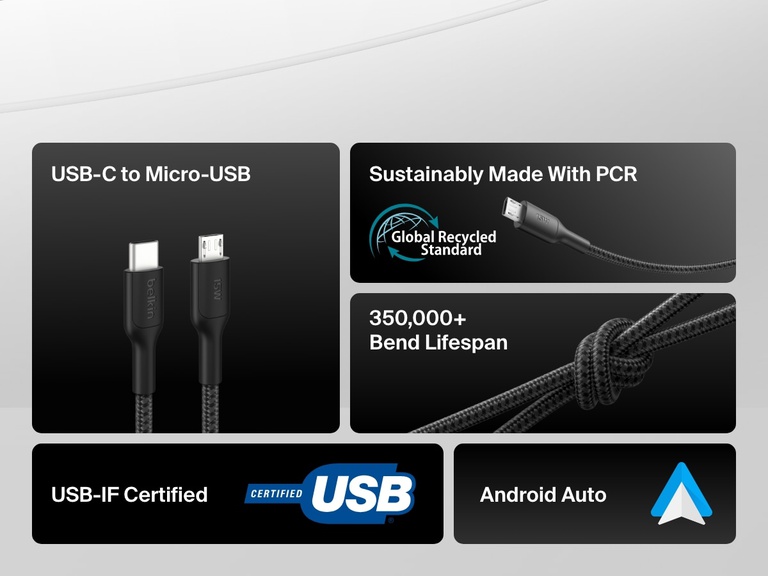 USB-C to Micro-USB

belkin

15W

Sustainably Made With PCR

Global Recycled Standard

350,000+
Bend Lifespan

USB-IF Certified

CERTIFIED USB

Android Auto